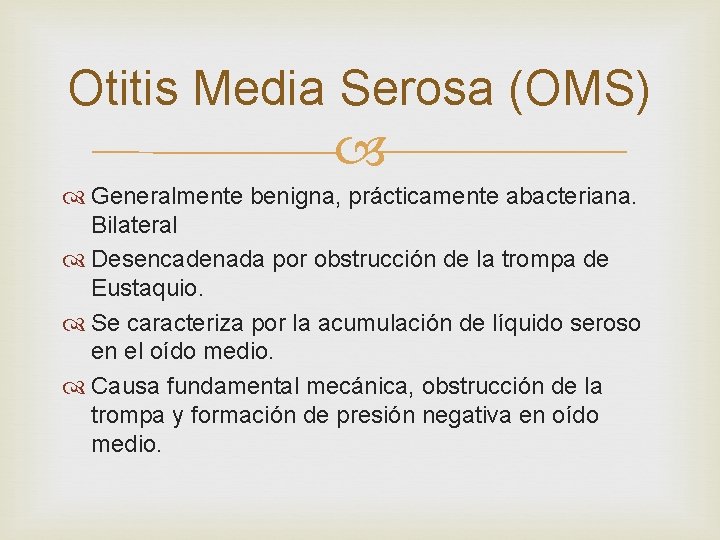 Otitis Media Serosa (OMS)

Generalmente benigna, prácticamente abacteriana. Bilateral

Desencadenada por obstrucción de la trompa de Eustaquio.

Se caracteriza por la acumulación de líquido seroso en el oído medio.

Causa fundamental mecánica, obstrucción de la trompa y formación de presión negativa en oído medio.